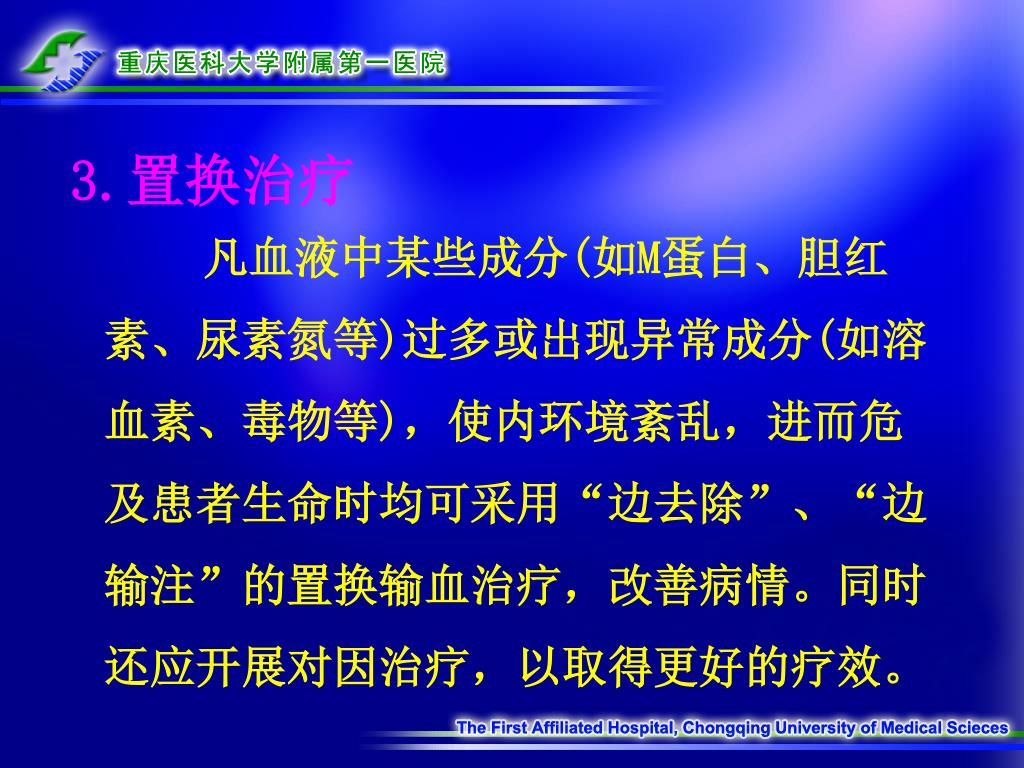 重庆医科大学附属第一医院

3.置换治疗

凡血液中某些成分(如M蛋白、胆红素、尿素氮等)过多或出现异常成分(如溶血素、毒物等)，使内环境紊乱，进而危及患者生命时均可采用“边去除”、“边输注”的置换输血治疗，改善病情。同时还应开展对因治疗，以取得更好的疗效。

The First Affiliated Hospital, Chongqing University of Medical Scieces